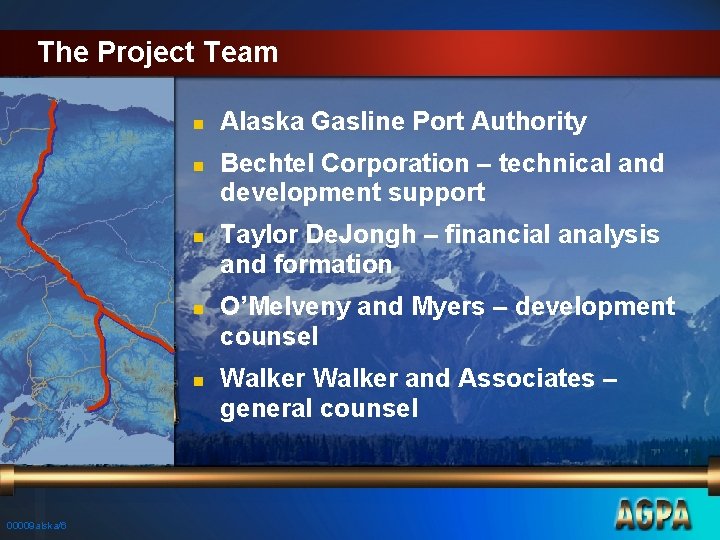 The Project Team

- Alaska Gasline Port Authority
- Bechtel Corporation – technical and development support
- Taylor DeJongh – financial analysis and formation
- O'Melveny and Myers – development counsel
- Walker Walker and Associates – general counsel

00009alska/6

AGPA